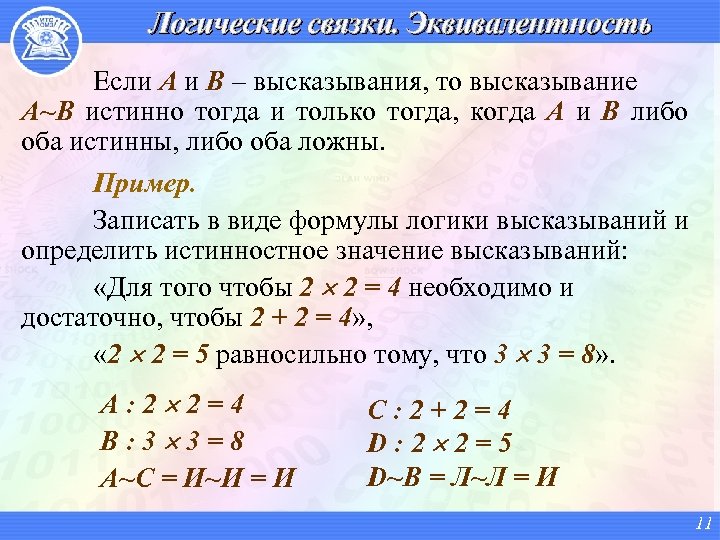 Логические связки. Эквивалентность

Если $A$ и $B$ – высказывания, то высказывание $A \sim B$ истинно тогда и только тогда, когда $A$ и $B$ либо оба истинны, либо оба ложны.

Пример.

Записать в виде формулы логики высказываний и определить истинностное значение высказываний:

«Для того чтобы $2 \times 2 = 4$ необходимо и достаточно, чтобы $2 + 2 = 4$»,

«$2 \times 2 = 5$ равносильно тому, что $3 \times 3 = 8$».

$A : 2 \times 2 = 4$
$B : 3 \times 3 = 8$
$A \sim C = И \sim И = И$

$C : 2 + 2 = 4$
$D : 2 \times 2 = 5$
$D \sim B = Л \sim Л = И$

11